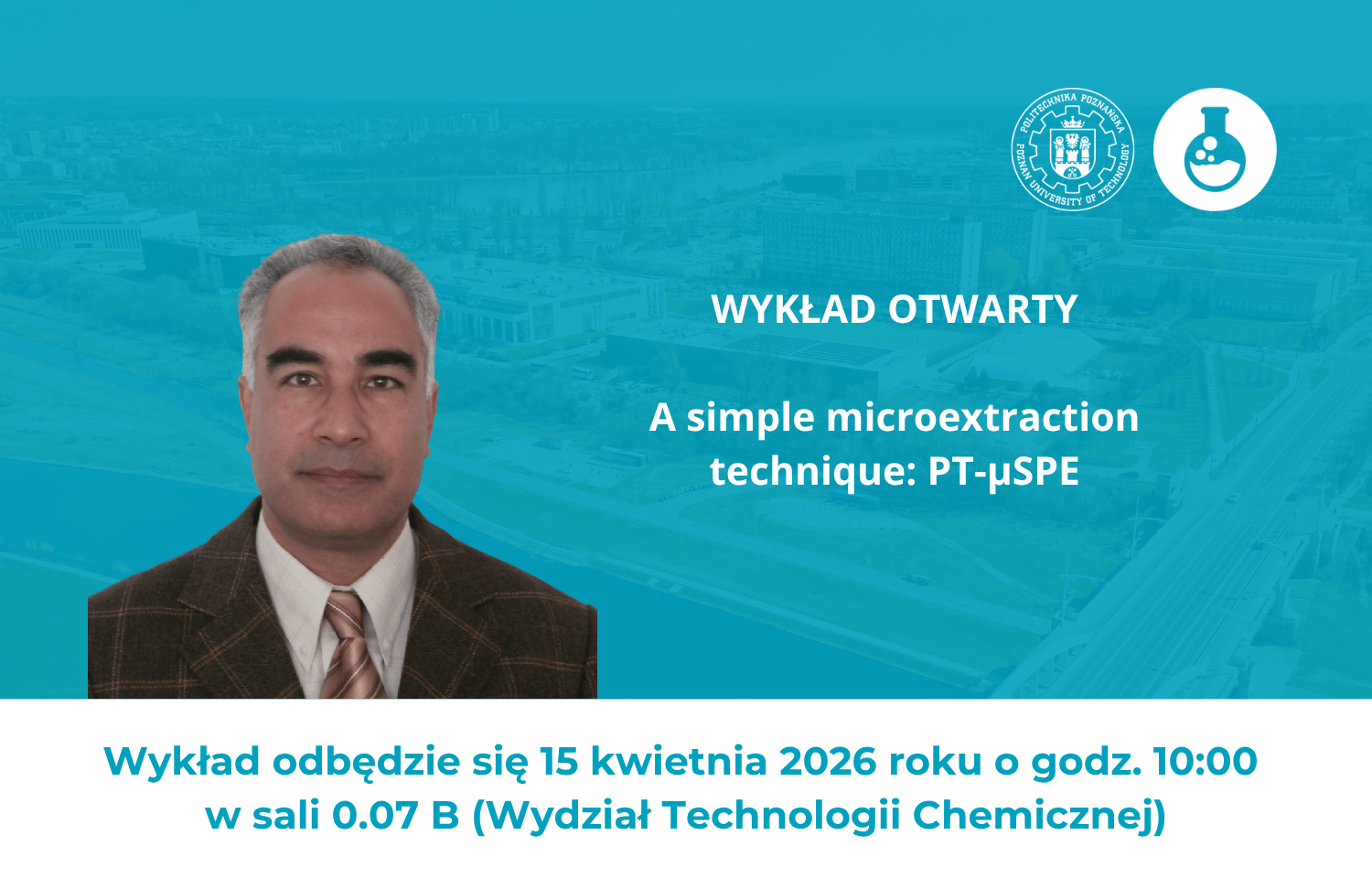 POLITECHNIKA POZNAŃSKA
POZNAN UNIVERSITY OF TECHNOLOGY

WYKŁAD OTWARTY

A simple microextraction technique: PT-µSPE

Wykład odbędzie się 15 kwietnia 2026 roku o godz. 10:00 w sali 0.07 B (Wydział Technologii Chemicznej)